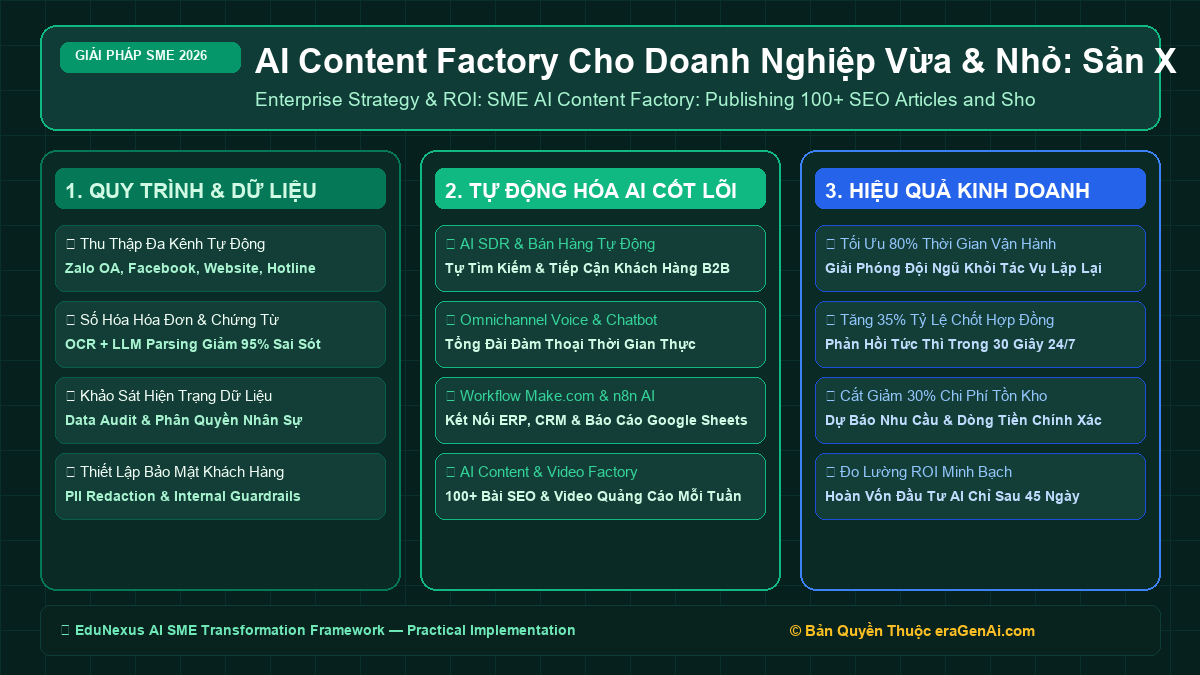 GIẢI PHÁP SME 2026

AI Content Factory Cho Doanh Nghiệp Vừa & Nhỏ: Sản X

Enterprise Strategy & ROI: SME AI Content Factory: Publishing 100+ SEO Articles and Sho

1. QUY TRÌNH & DỮ LIỆU

Thu Thập Đa Kênh Tự Động
Zalo OA, Facebook, Website, Hotline

Số Hóa Hóa Đơn & Chứng Từ
OCR + LLM Parsing Giảm 95% Sai Sót

Khảo Sát Hiện Trạng Dữ Liệu
Data Audit & Phân Quyền Nhân Sự

Thiết Lập Bảo Mật Khách Hàng
PII Redaction & Internal Guardrails

2. TỰ ĐỘNG HÓA AI CỐT LÕI

AI SDR & Bán Hàng Tự Động
Tự Tìm Kiếm & Tiếp Cận Khách Hàng B2B

Omnichannel Voice & Chatbot
Tổng Đài Đàm Thoại Thời Gian Thực

Workflow Make.com & n8n AI
Kết Nối ERP, CRM & Báo Cáo Google Sheets

AI Content & Video Factory
100+ Bài SEO & Video Quảng Cáo Mỗi Tuần

3. HIỆU QUẢ KINH DOANH

Tối Ưu 80% Thời Gian Vận Hành
Giải Phóng Đội Ngũ Khỏi Tác Vụ Lặp Lại

Tăng 35% Tỷ Lệ Chốt Hợp Đồng
Phản Hồi Tức Thì Trong 30 Giây 24/7

Cắt Giảm 30% Chi Phí Tồn Kho
Dự Báo Nhu Cầu & Dòng Tiền Chính Xác

Đo Lường ROI Minh Bạch
Hoàn Vốn Đầu Tư AI Chỉ Sau 45 Ngày

EduNexus AI SME Transformation Framework — Practical Implementation

© Bản Quyền Thuộc eraGenAi.com